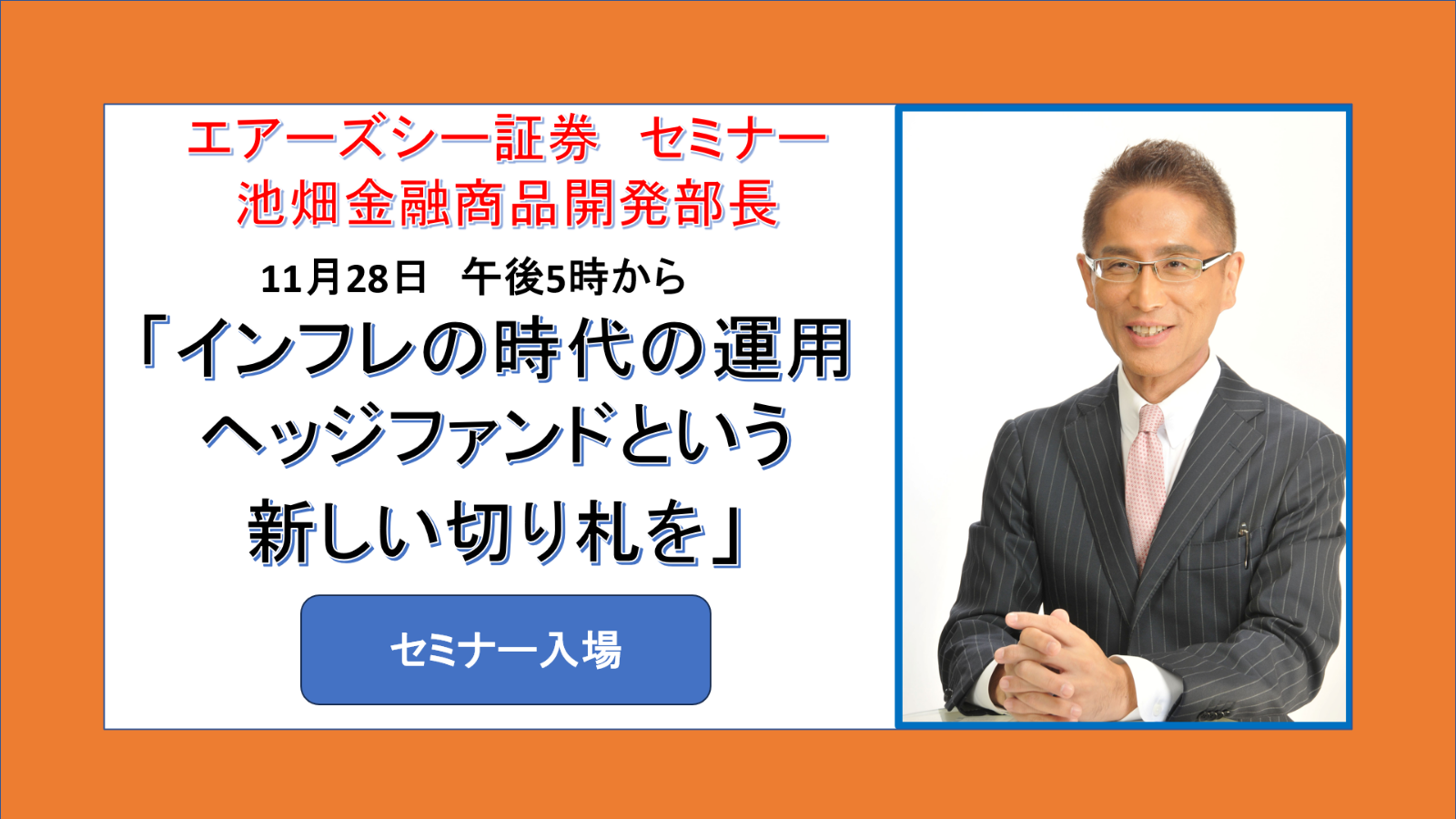 エアーズシー証券　セミナー
池畑金融商品開発部長

11月28日　午後5時から

「インフレの時代の運用
ヘッジファンドという
新しい切り札を」

セミナー入場